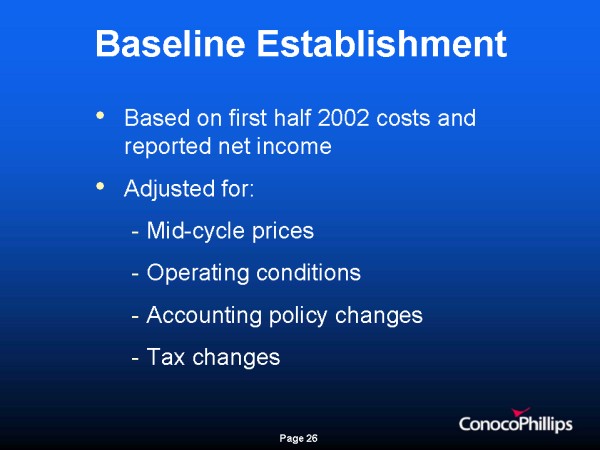 Baseline Establishment

• Based on first half 2002 costs and reported net income

• Adjusted for:

- Mid-cycle prices

- Operating conditions

- Accounting policy changes

- Tax changes

ConocoPhillips

Page 26